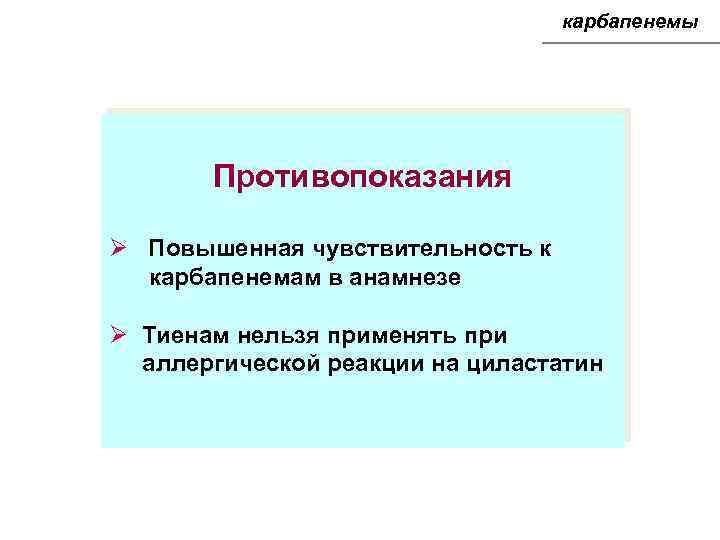 карбапенемы

Противопоказания

➢ Повышенная чувствительность к карбапенемам в анамнезе

➢ Тиенам нельзя применять при аллергической реакции на циластатин